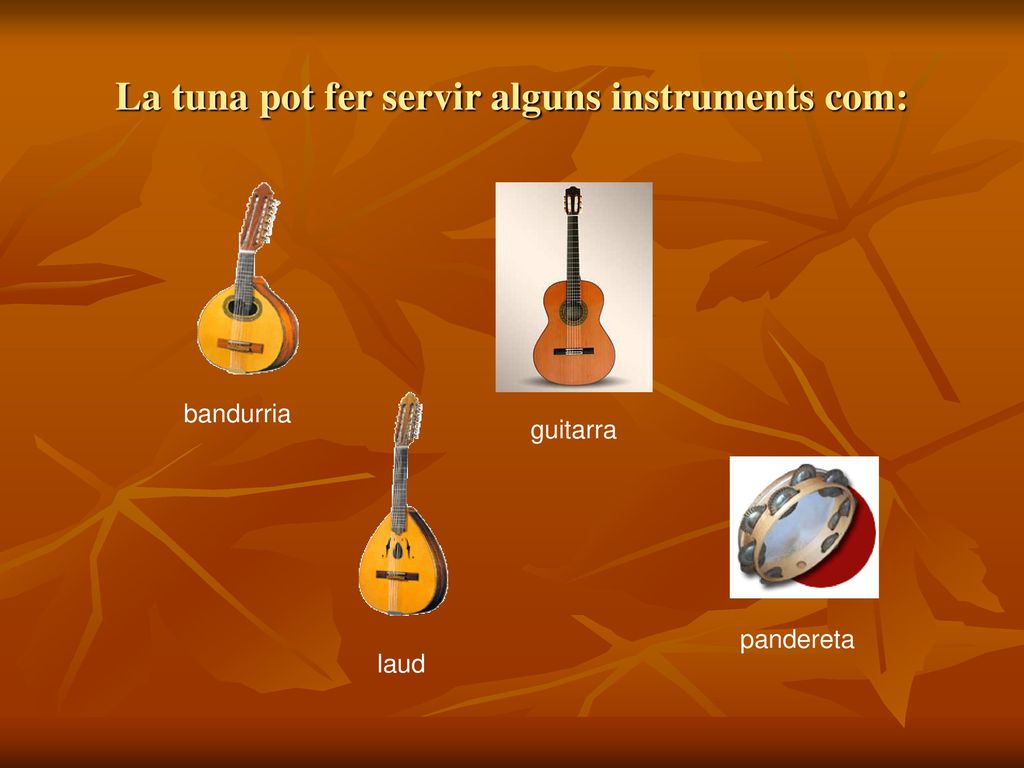 La tuna pot fer servir alguns instruments com:

bandurria

guitarra

laud

pandereta